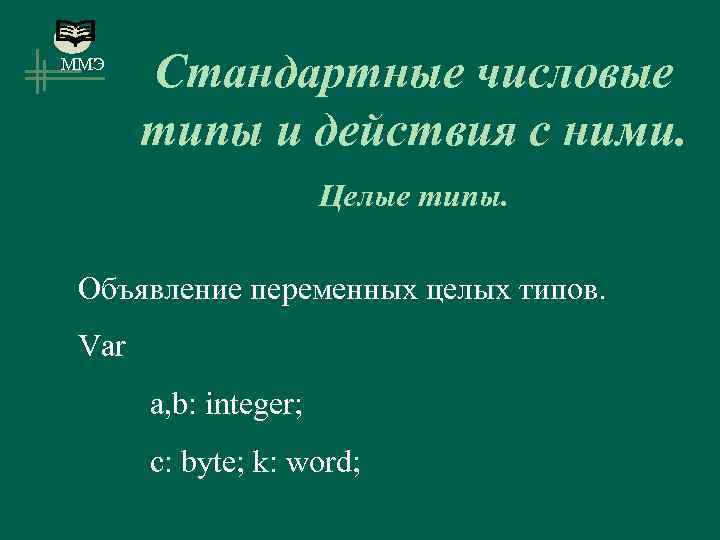 ММЭ

Стандартные числовые типы и действия с ними.

Целые типы.

Объявление переменных целых типов.

Var

a,b: integer;

c: byte; k: word;